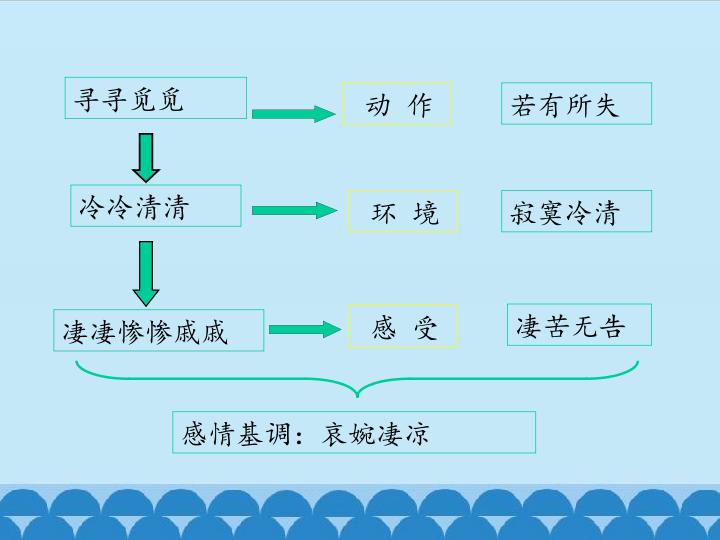 寻寻觅觅

动 作

若有所失

冷冷清清

环 境

寂寞冷清

凄凄惨惨戚戚

感 受

凄苦无告

感情基调：哀婉凄凉